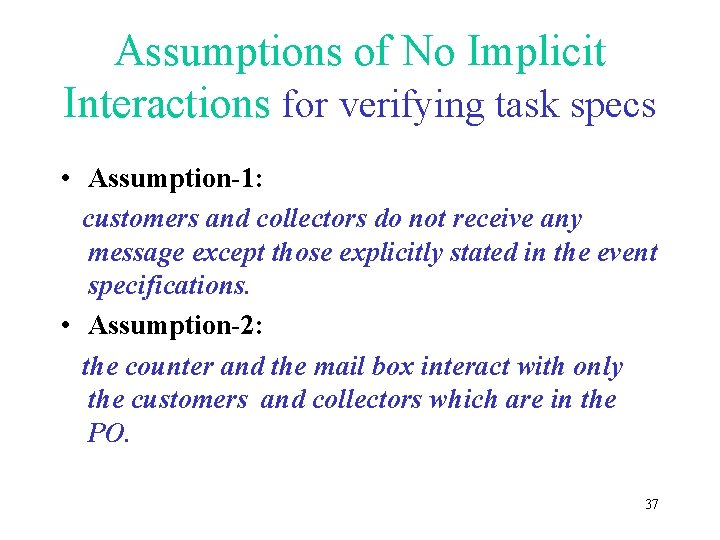 Assumptions of No Implicit Interactions for verifying task specs

• Assumption-1:

customers and collectors do not receive any message except those explicitly stated in the event specifications.

• Assumption-2:

the counter and the mail box interact with only the customers and collectors which are in the PO.

37